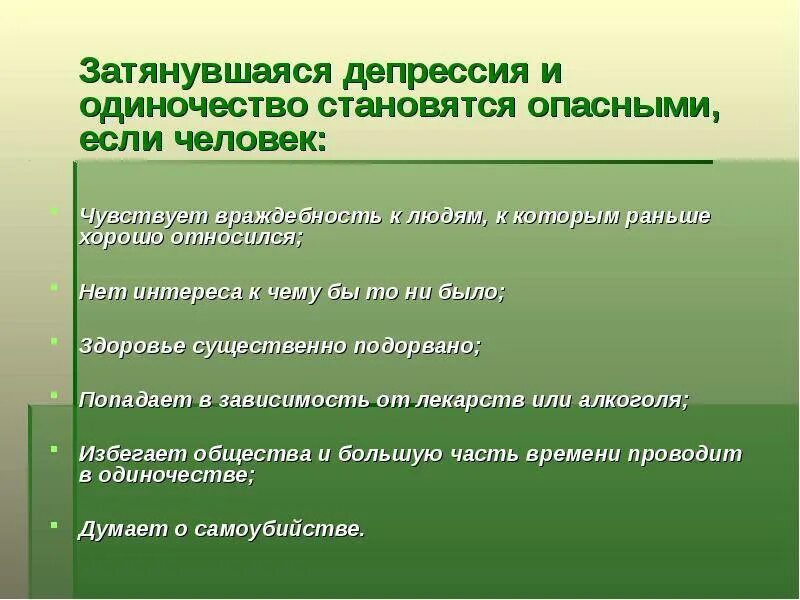 Затянувшаяся депрессия и одиночество становятся опасными, если человек:

Чувствует враждебность к людям, к которым раньше хорошо относился;

Нет интереса к чему бы то ни было;

Здоровье существенно подорвано;

Попадает в зависимость от лекарств или алкоголя;

Избегает общества и большую часть времени проводит в одиночестве;

Думает о самоубийстве.